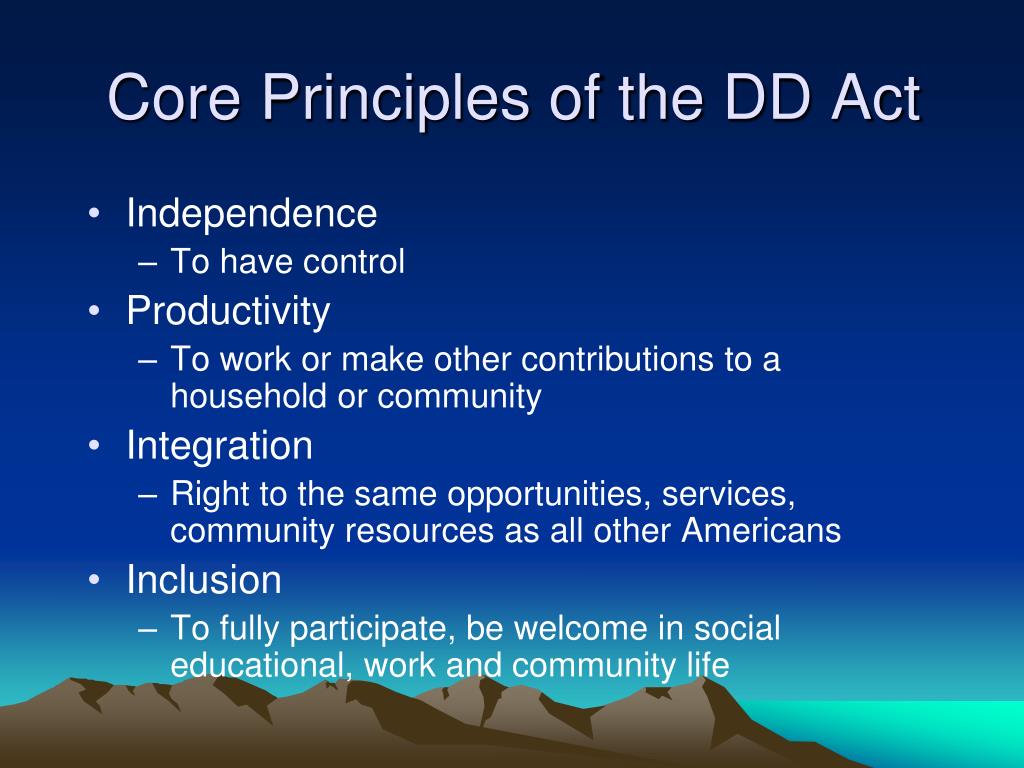 Core Principles of the DD Act

• Independence
– To have control
• Productivity
– To work or make other contributions to a household or community
• Integration
– Right to the same opportunities, services, community resources as all other Americans
• Inclusion
– To fully participate, be welcome in social educational, work and community life